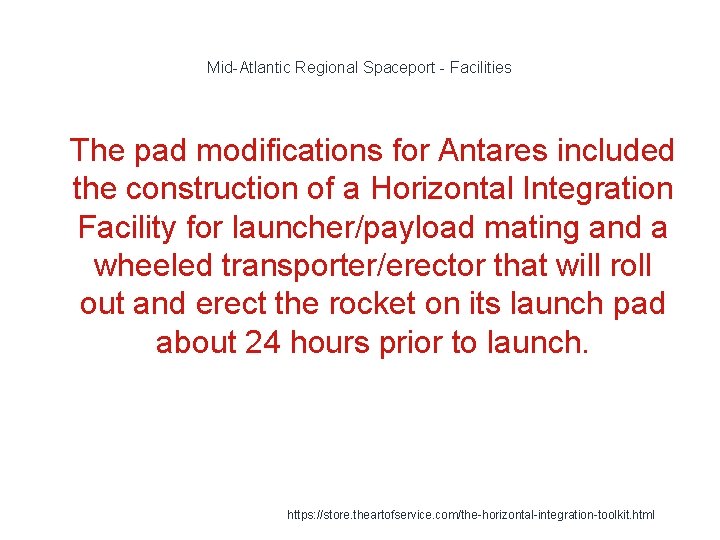 Mid-Atlantic Regional Spaceport - Facilities

The pad modifications for Antares included the construction of a Horizontal Integration Facility for launcher/payload mating and a wheeled transporter/erector that will roll out and erect the rocket on its launch pad about 24 hours prior to launch.

https://store.theartofservice.com/the-horizontal-integration-toolkit.html